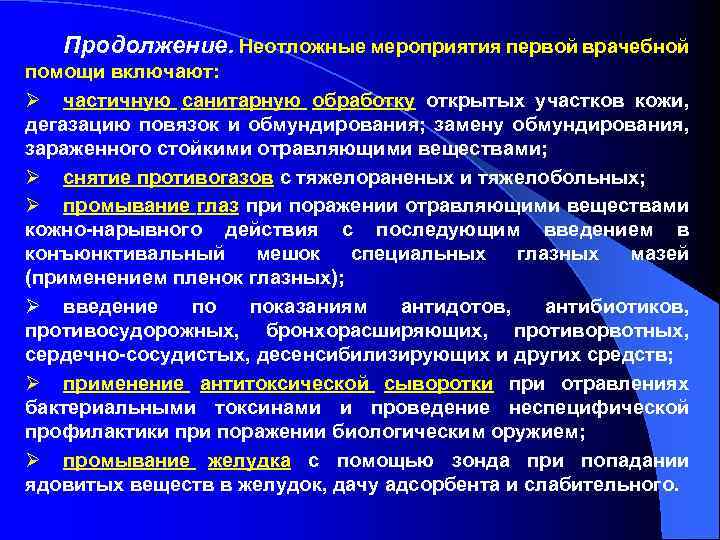 Продолжение. Неотложные мероприятия первой врачебной помощи включают:

➢ частичную санитарную обработку открытых участков кожи, дегазацию повязок и обмундирования; замену обмундирования, зараженного стойкими отравляющими веществами;

➢ снятие противогазов с тяжелораненых и тяжелобольных;

➢ промывание глаз при поражении отравляющими веществами кожно-нарывного действия с последующим введением в конъюнктивальный мешок специальных глазных мазей (применением пленок глазных);

➢ введение по показаниям антидотов, антибиотиков, противосудорожных, бронхорасширяющих, противорвотных, сердечно-сосудистых, десенсибилизирующих и других средств;

➢ применение антитоксической сыворотки при отравлениях бактериальными токсинами и проведение неспецифической профилактики при поражении биологическим оружием;

➢ промывание желудка с помощью зонда при попадании ядовитых веществ в желудок, дачу адсорбента и слабительного.